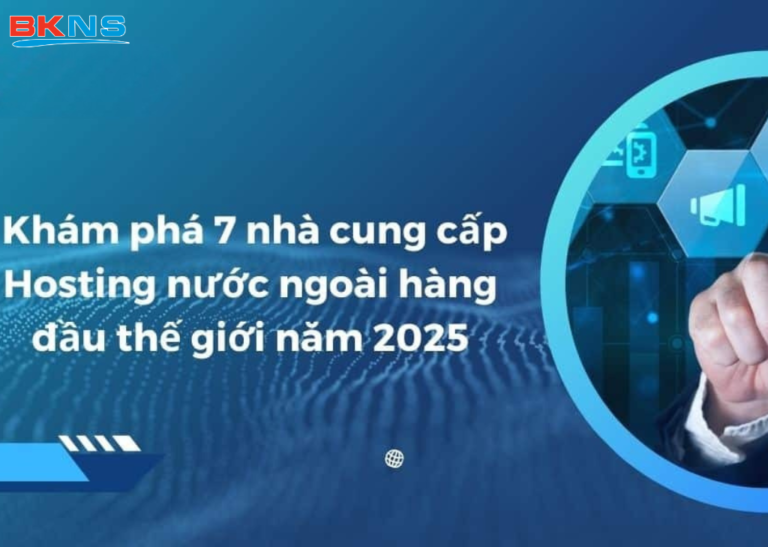 BKNS

Khám phá 7 nhà cung cấp Hosting nước ngoài hàng đầu thế giới năm 2025